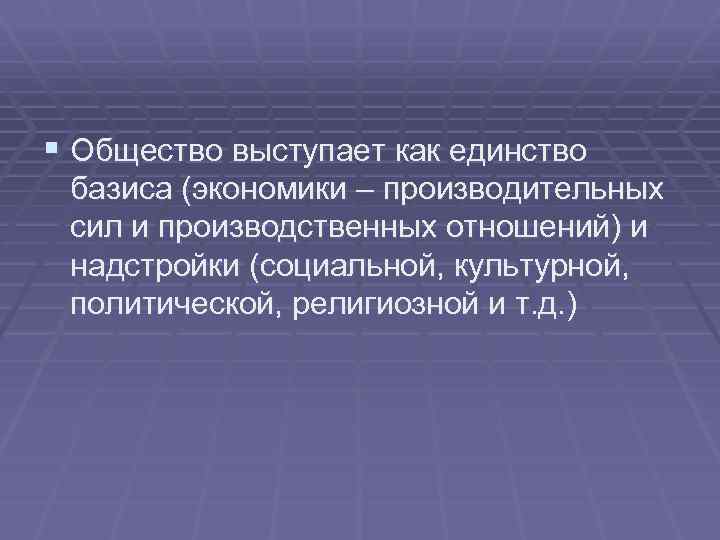 Общество выступает как единство базиса (экономики – производительных сил и производственных отношений) и надстройки (социальной, культурной, политической, религиозной и т.д.)